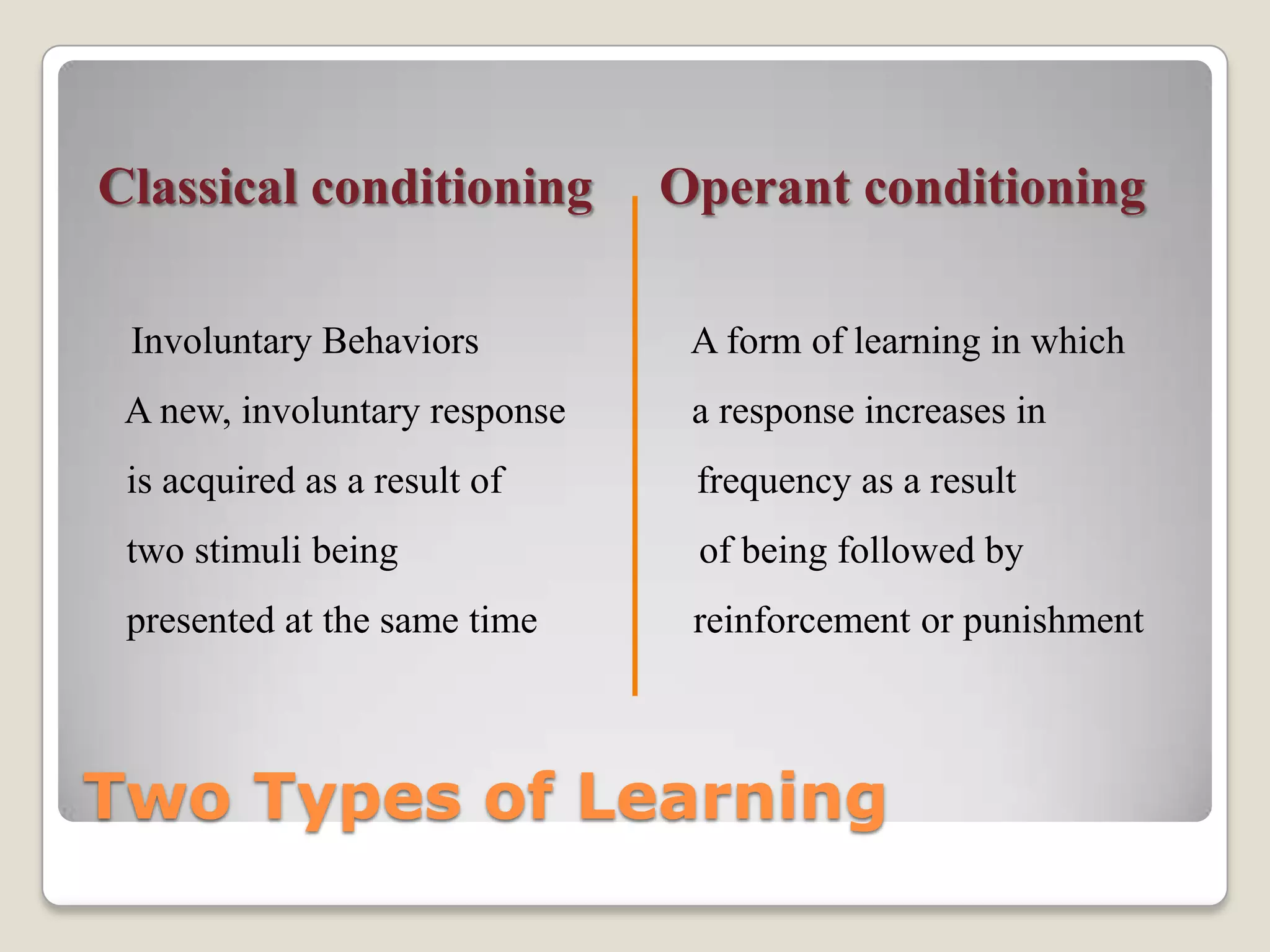 Classical conditioning

Involuntary Behaviors

A new, involuntary response is acquired as a result of two stimuli being presented at the same time

Operant conditioning

A form of learning in which a response increases in frequency as a result of being followed by reinforcement or punishment

Two Types of Learning